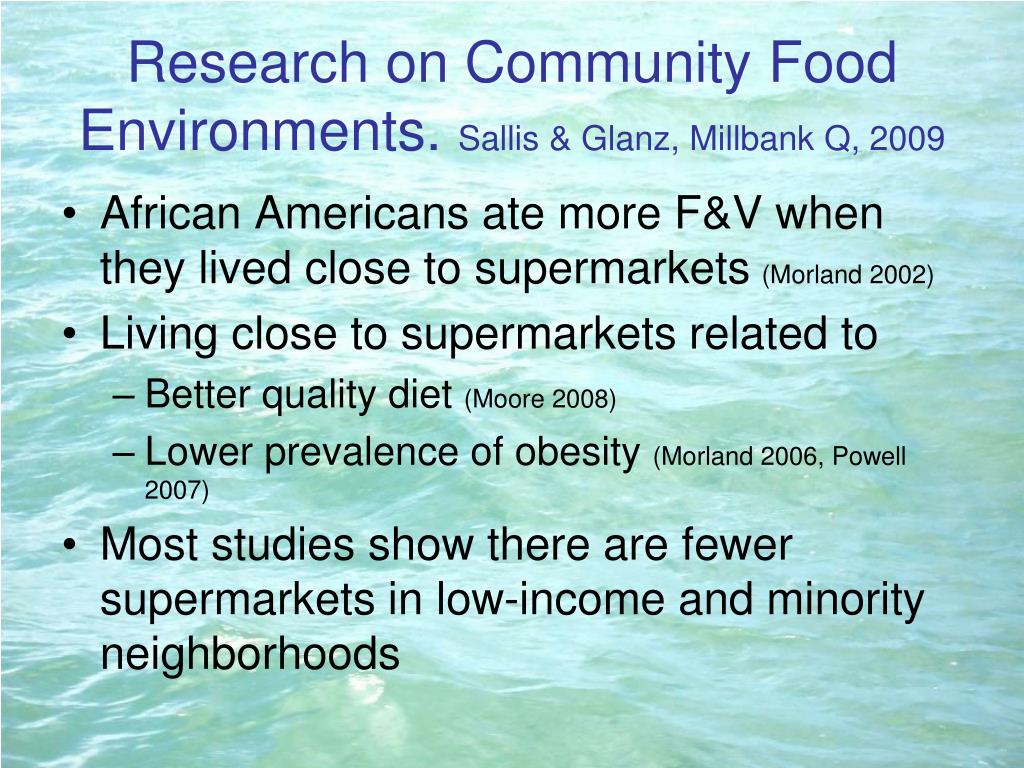 Research on Community Food Environments. Sallis & Glanz, Millbank Q, 2009

• African Americans ate more F&V when they lived close to supermarkets (Morland 2002)
• Living close to supermarkets related to
– Better quality diet (Moore 2008)
– Lower prevalence of obesity (Morland 2006, Powell 2007)
• Most studies show there are fewer supermarkets in low-income and minority neighborhoods